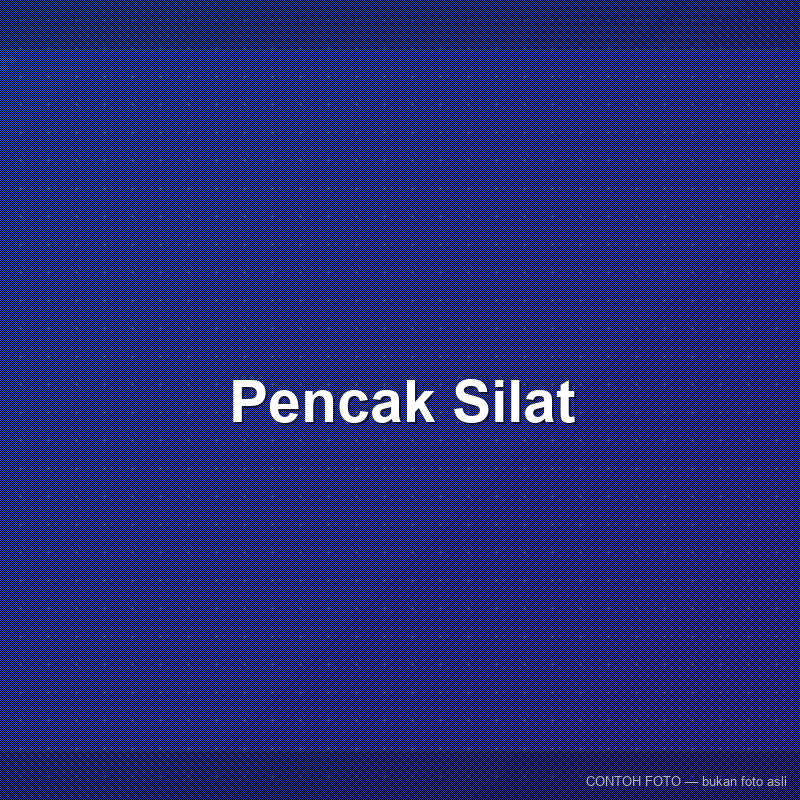 Pencak Silat

CONTOH FOTO — bukan foto asli